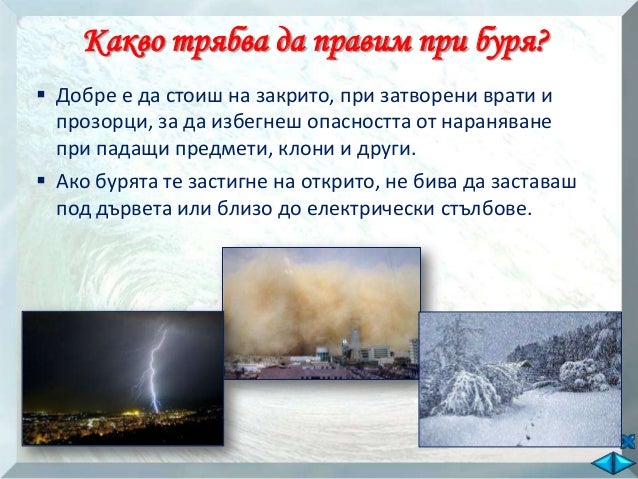 Какво трябва да правим при буря?

▪ Добре е да стоиш на закрито, при затворени врати и прозорци, за да избегнеш опасността от нараняване при падащи предмети, клони и други.

▪ Ако бурята те застигне на открито, не бива да заставаш под дървета или близо до електрически стълбове.